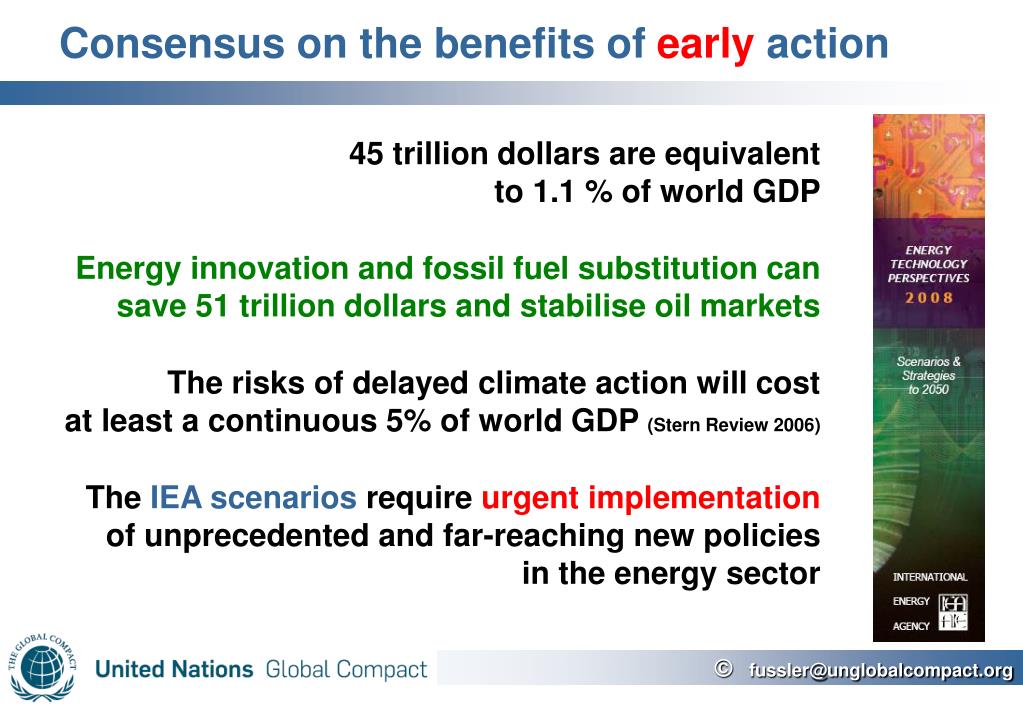 Consensus on the benefits of early action

45 trillion dollars are equivalent to 1.1 % of world GDP

Energy innovation and fossil fuel substitution can save 51 trillion dollars and stabilise oil markets

The risks of delayed climate action will cost at least a continuous 5% of world GDP (Stern Review 2006)

The IEA scenarios require urgent implementation of unprecedented and far-reaching new policies in the energy sector

ENERGY TECHNOLOGY PERSPECTIVES 2008

Scenarios & Strategies to 2050

INTERNATIONAL ENERGY AGENCY

THE GLOBAL COMPACT

United Nations Global Compact

© fussler@unglobalcompact.org